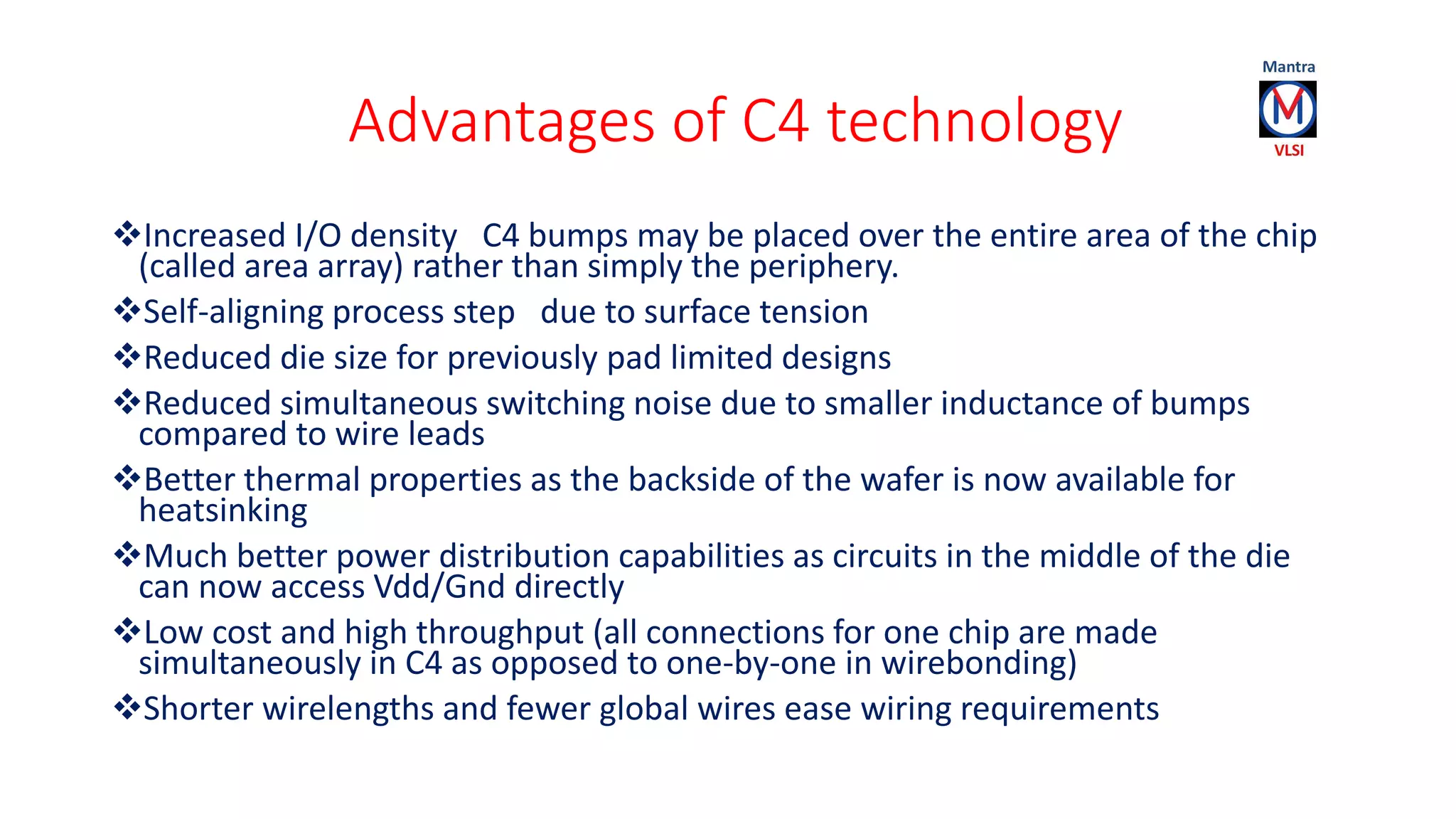 Mantra
M
VLSI

Advantages of C4 technology

❖Increased I/O density C4 bumps may be placed over the entire area of the chip (called area array) rather than simply the periphery.

❖Self-aligning process step due to surface tension

❖Reduced die size for previously pad limited designs

❖Reduced simultaneous switching noise due to smaller inductance of bumps compared to wire leads

❖Better thermal properties as the backside of the wafer is now available for heatsinking

❖Much better power distribution capabilities as circuits in the middle of the die can now access Vdd/Gnd directly

❖Low cost and high throughput (all connections for one chip are made simultaneously in C4 as opposed to one-by-one in wirebonding)

❖Shorter wirelengths and fewer global wires ease wiring requirements